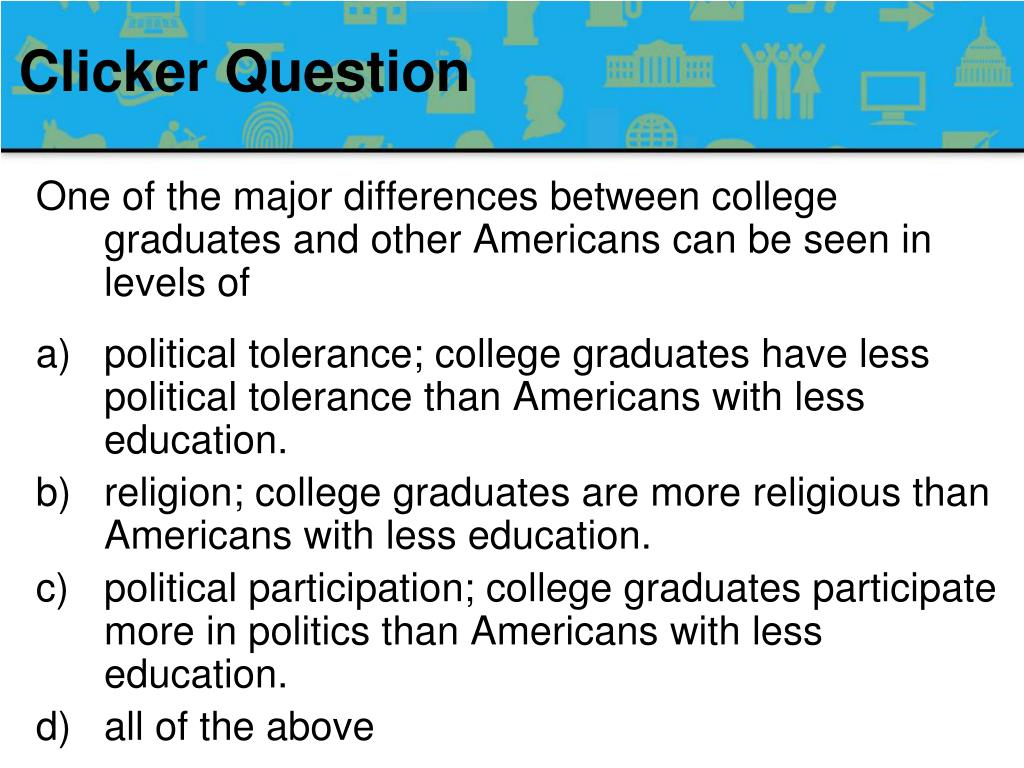 Clicker Question

One of the major differences between college graduates and other Americans can be seen in levels of

a) political tolerance; college graduates have less political tolerance than Americans with less education.
b) religion; college graduates are more religious than Americans with less education.
c) political participation; college graduates participate more in politics than Americans with less education.
d) all of the above